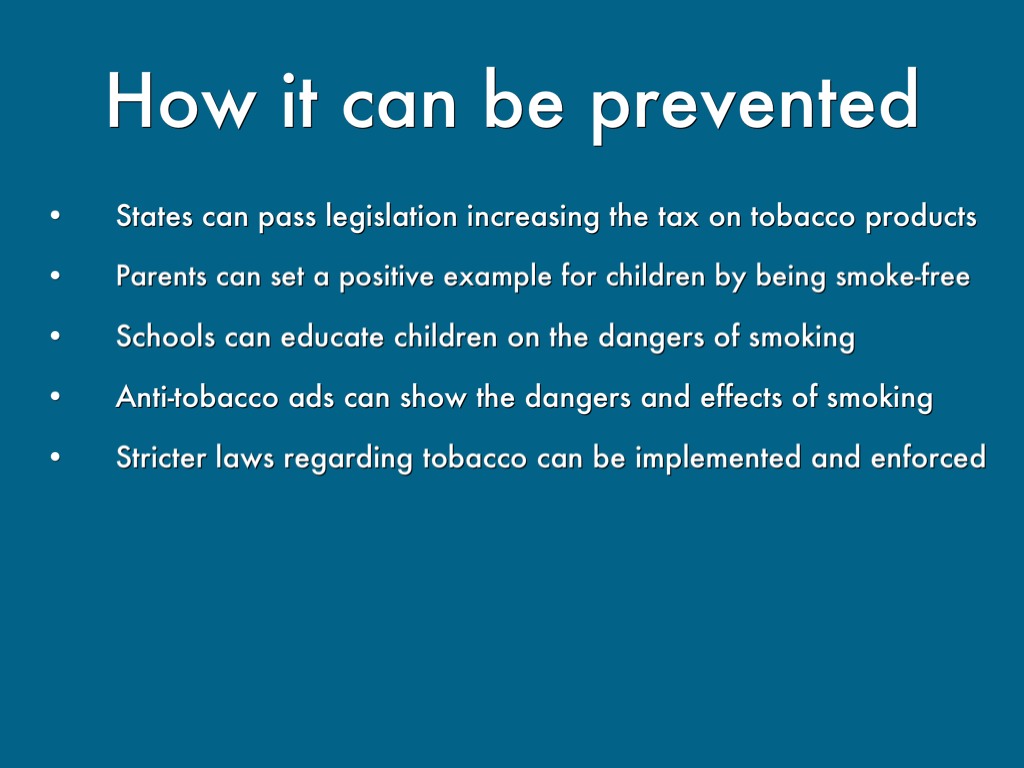 How it can be prevented

• States can pass legislation increasing the tax on tobacco products
• Parents can set a positive example for children by being smoke-free
• Schools can educate children on the dangers of smoking
• Anti-tobacco ads can show the dangers and effects of smoking
• Stricter laws regarding tobacco can be implemented and enforced